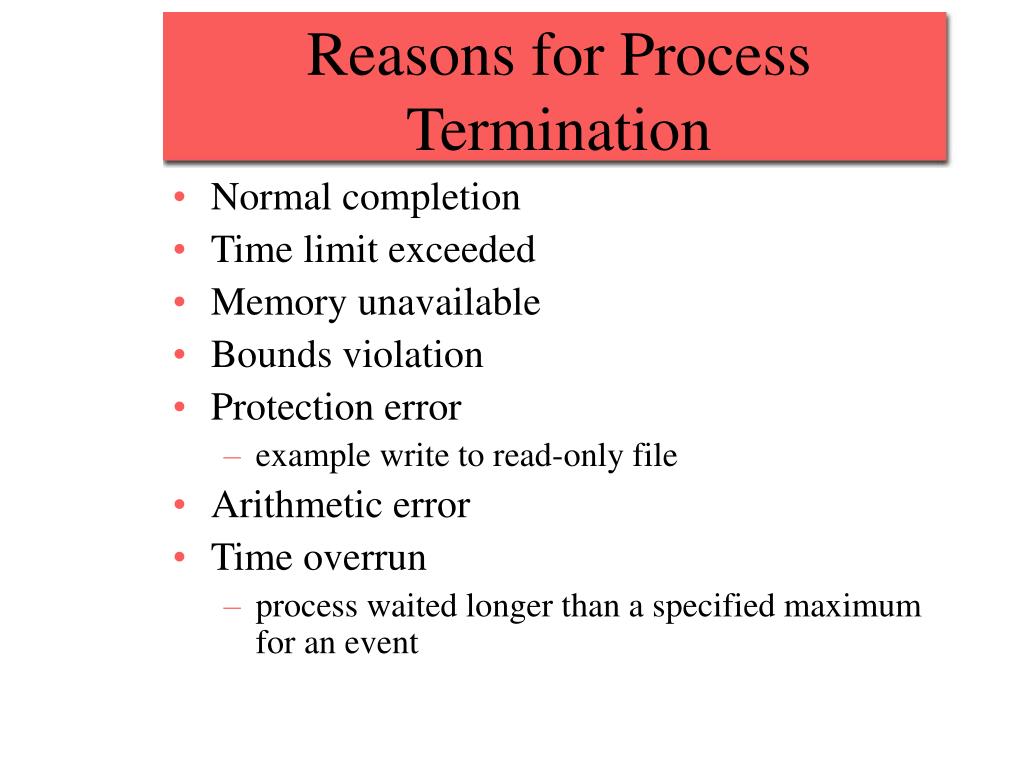 Reasons for Process Termination

• Normal completion
• Time limit exceeded
• Memory unavailable
• Bounds violation
• Protection error
  – example write to read-only file
• Arithmetic error
• Time overrun
  – process waited longer than a specified maximum for an event